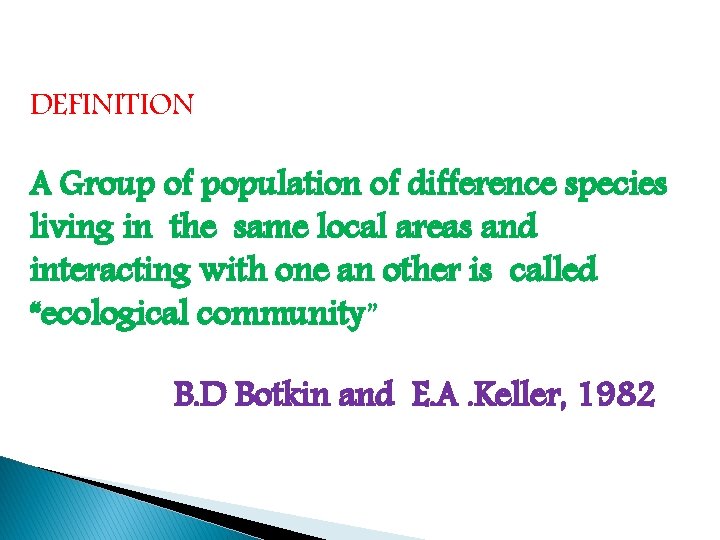 DEFINITION

A Group of population of difference species living in the same local areas and interacting with one an other is called "ecological community"

B.D Botkin and E.A .Keller, 1982